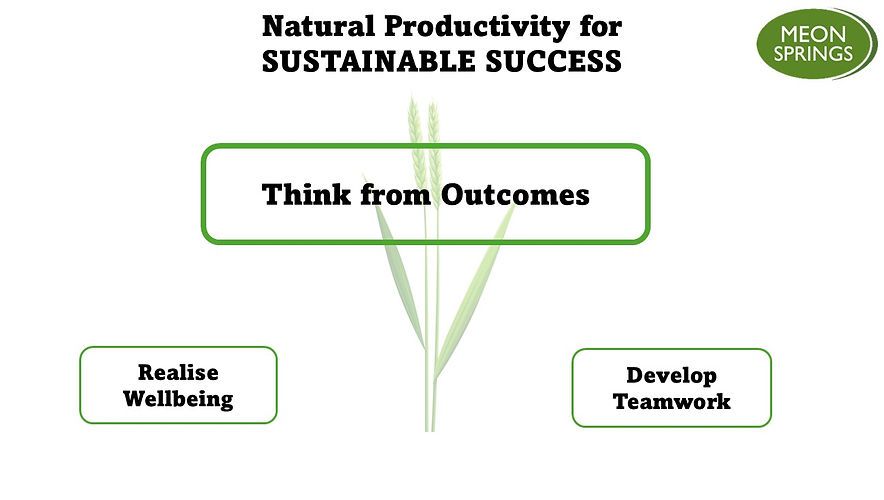 Natural Productivity for
SUSTAINABLE SUCCESS

MEON SPRINGS

Think from Outcomes

Realise Wellbeing

Develop Teamwork